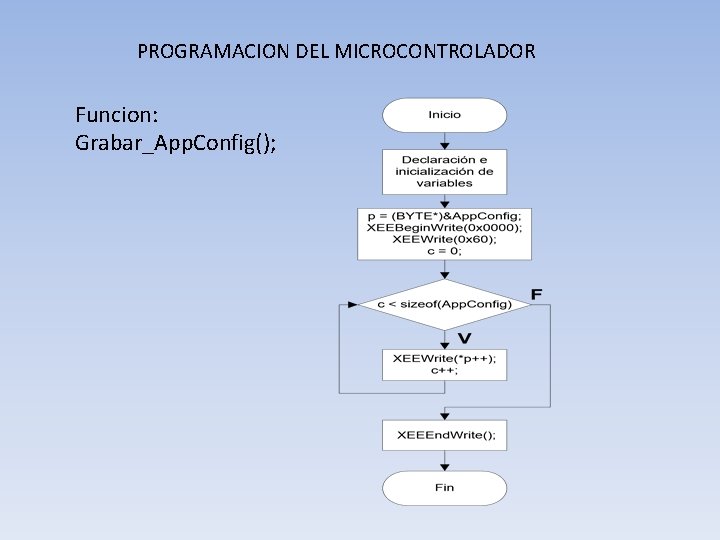 PROGRAMACION DEL MICROCONTROLADOR

Funcion:
Grabar_AppConfig();

Inicio

Declaración e inicialización de variables

p = (BYTE*)&AppConfig;
XEEBeginWrite(0x0000);
XEEWrite(0x60);
c = 0;

c < sizeof(AppConfig)

F

V

XEEWrite(*p++);
c++;

XEEEndWrite();

Fin